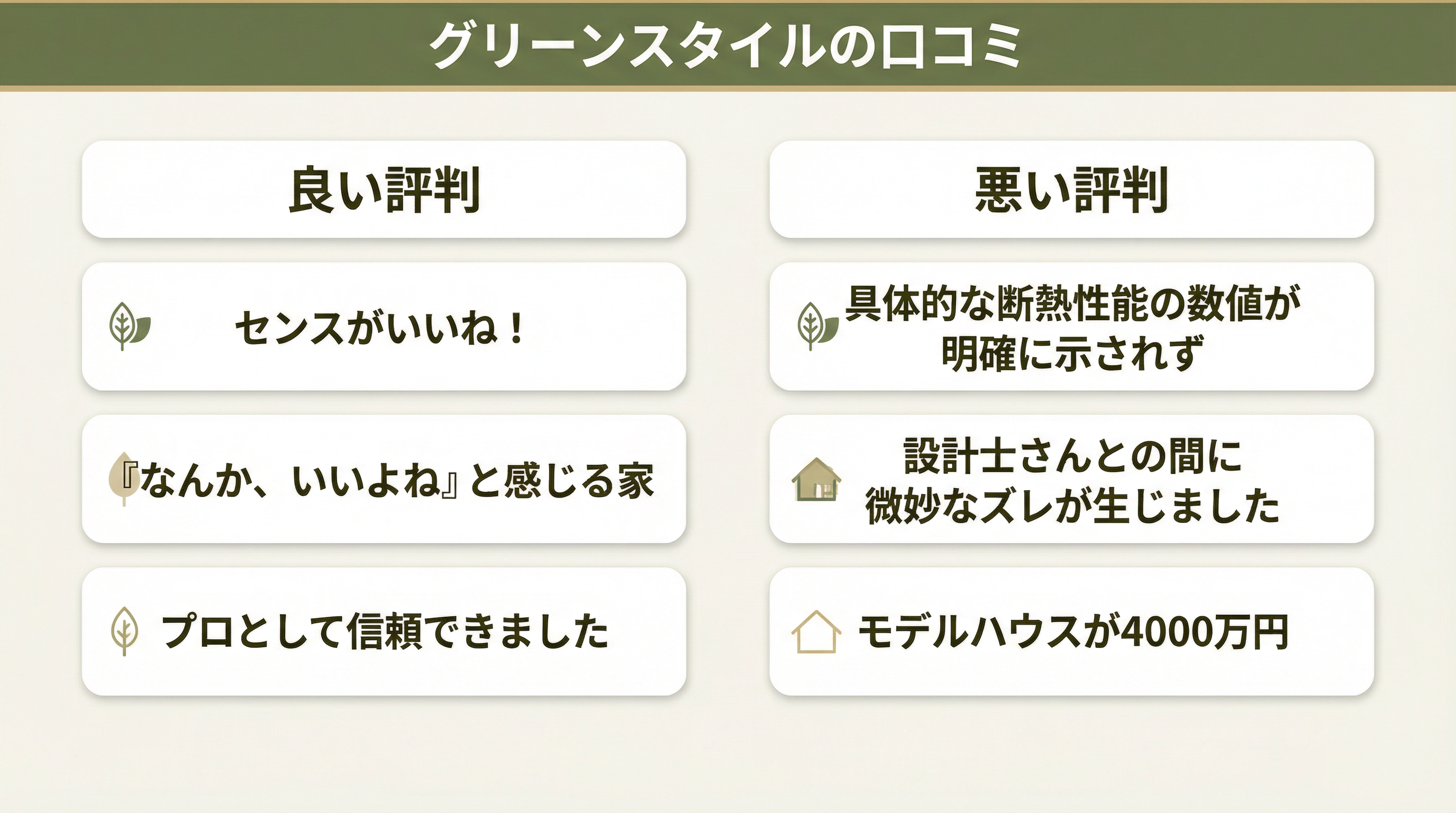 グリーンスタイルの口コミ

良い評判

センスがいいね！

『なんか、いいよね』と感じる家

プロとして信頼できました

悪い評判

具体的な断熱性能の数値が明確に示されず

設計士さんとの間に微妙なズレが生じました

モデルハウスが4000万円